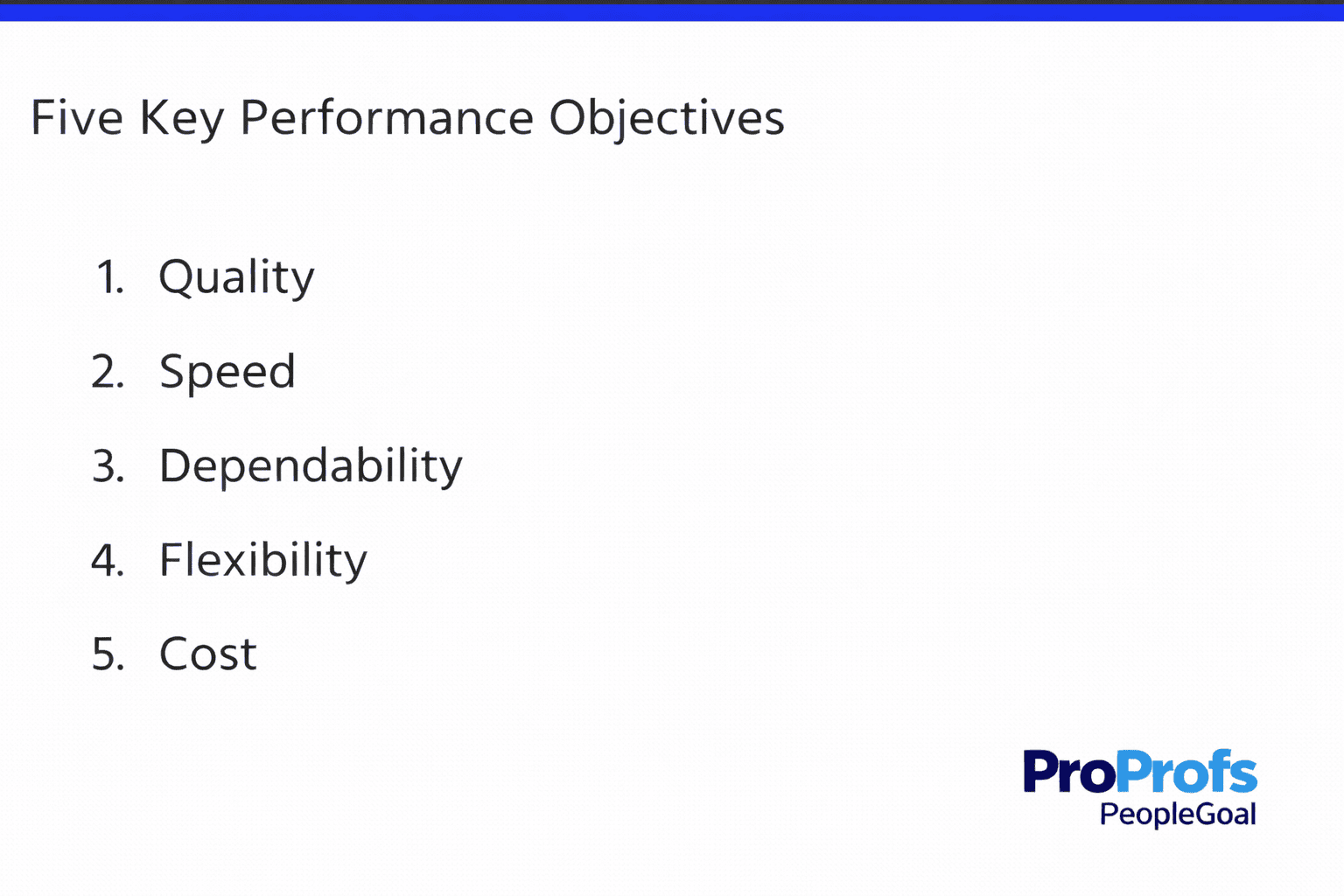 Five Key Performance Objectives

1. Quality
2. Speed
3. Dependability
4. Flexibility
5. Cost

ProProfs
PeopleGoal